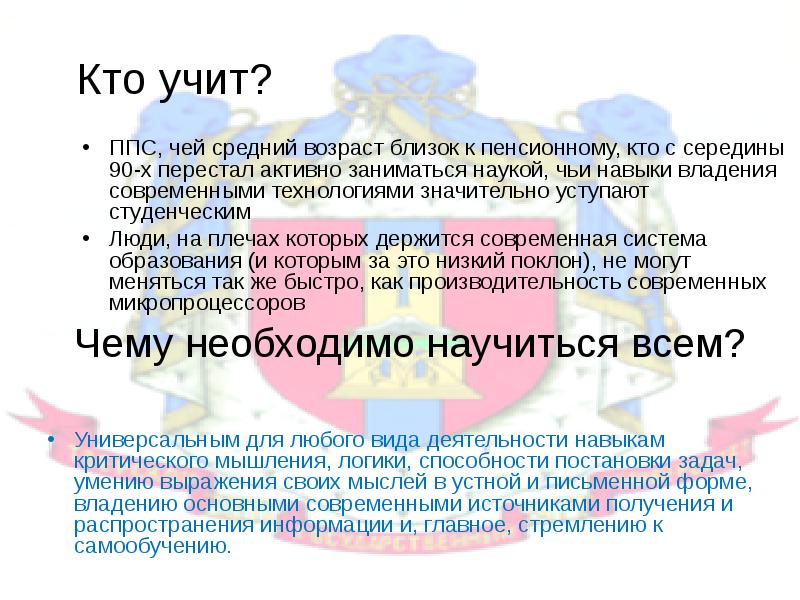 Кто учит?

• ППС, чей средний возраст близок к пенсионному, кто с середины 90-х перестал активно заниматься наукой, чьи навыки владения современными технологиями значительно уступают студенческим
• Люди, на плечах которых держится современная система образования (и которым за это низкий поклон), не могут меняться так же быстро, как производительность современных микропроцессоров

Чему необходимо научиться всем?

• Универсальным для любого вида деятельности навыкам критического мышления, логики, способности постановки задач, умению выражения своих мыслей в устной и письменной форме, владению основными современными источниками получения и распространения информации и, главное, стремлению к самообучению.